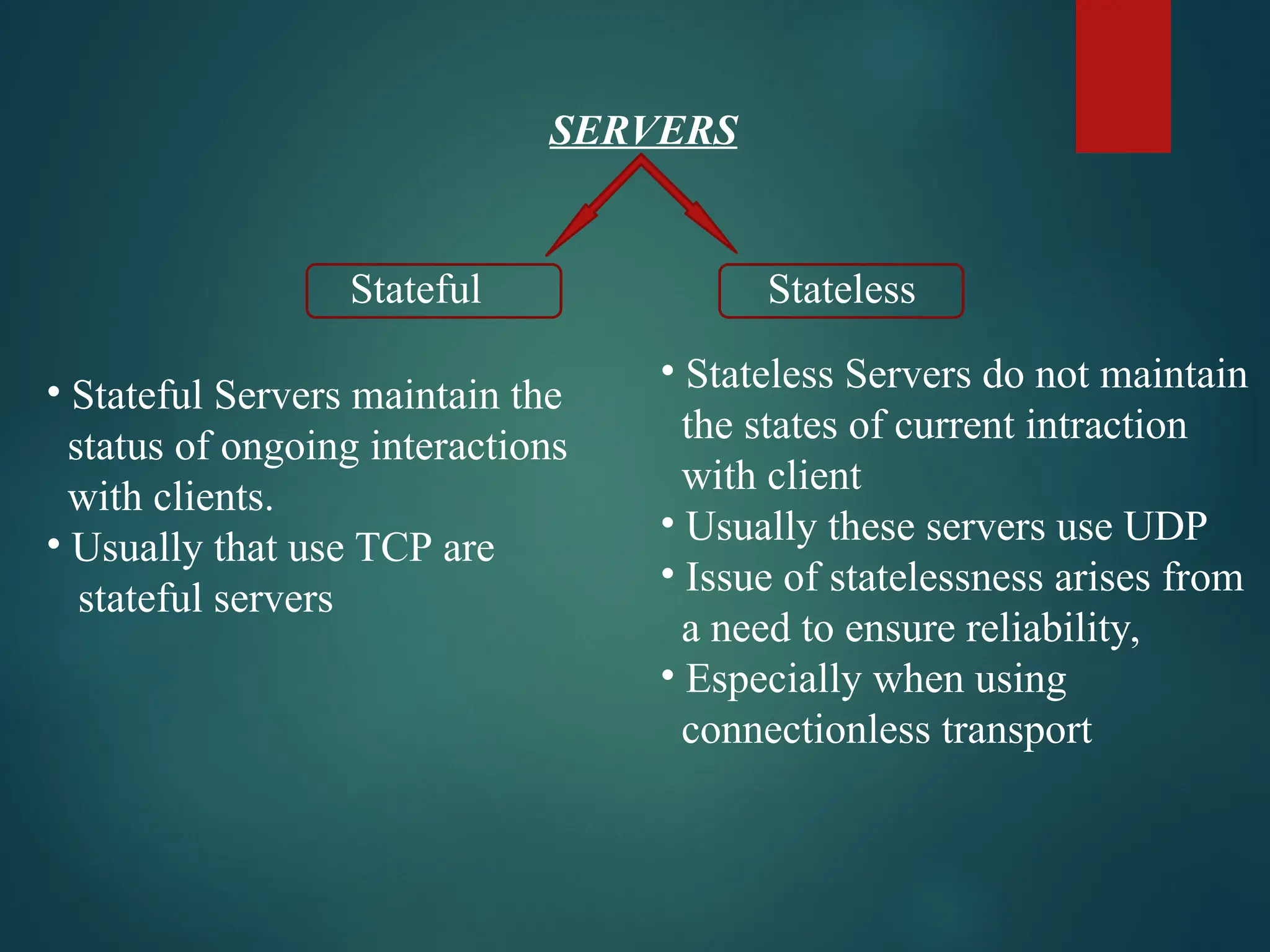 SERVERS

Stateful

Stateless

• Stateful Servers maintain the status of ongoing interactions with clients.
• Usually that use TCP are stateful servers

• Stateless Servers do not maintain the states of current intraction with client
• Usually these servers use UDP
• Issue of statelessness arises from a need to ensure reliability,
• Especially when using connectionless transport